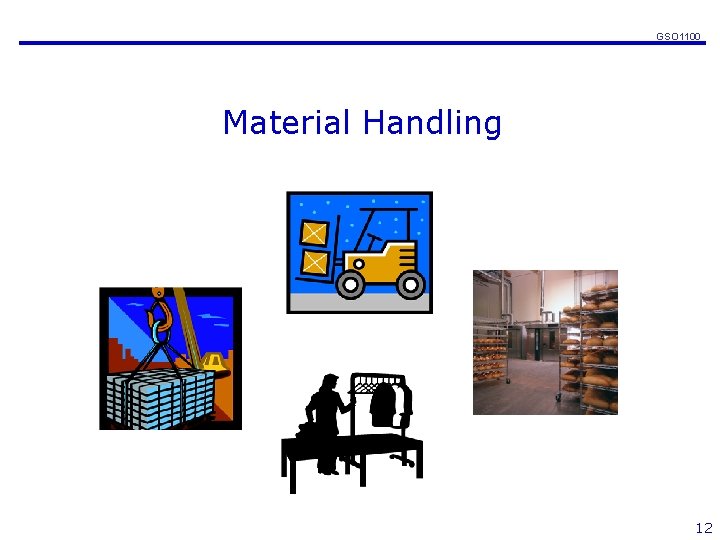 GSO1100

Material Handling

12